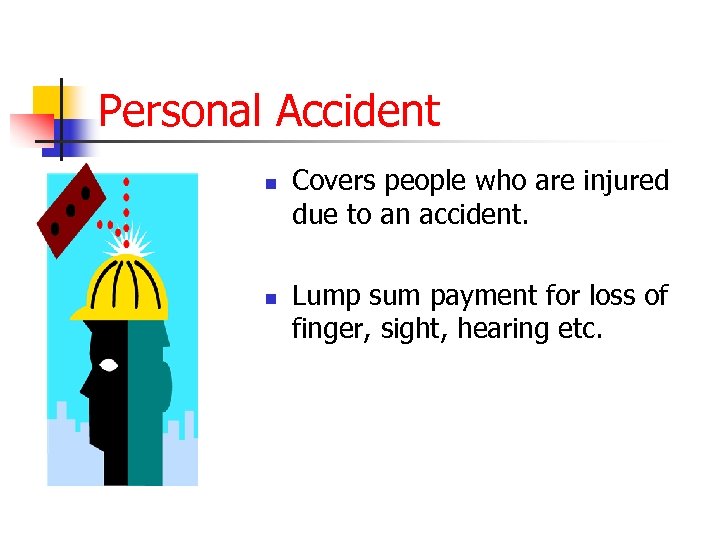 Personal Accident

- Covers people who are injured due to an accident.

- Lump sum payment for loss of finger, sight, hearing etc.